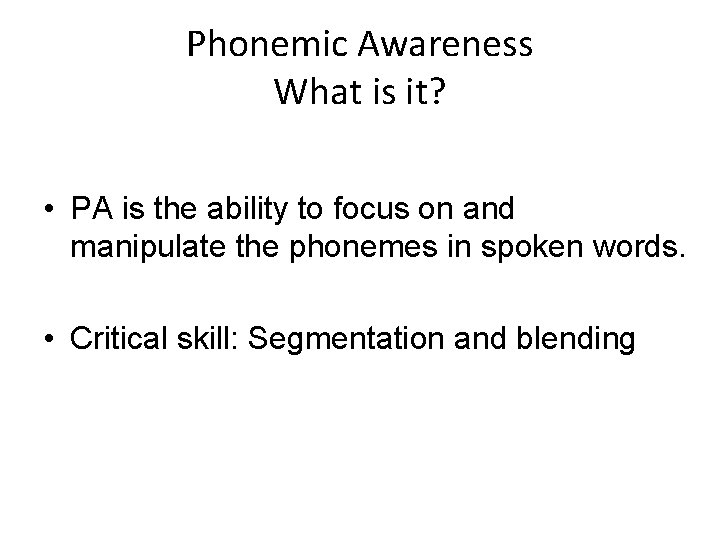 Phonemic Awareness
What is it?

• PA is the ability to focus on and manipulate the phonemes in spoken words.

• Critical skill: Segmentation and blending